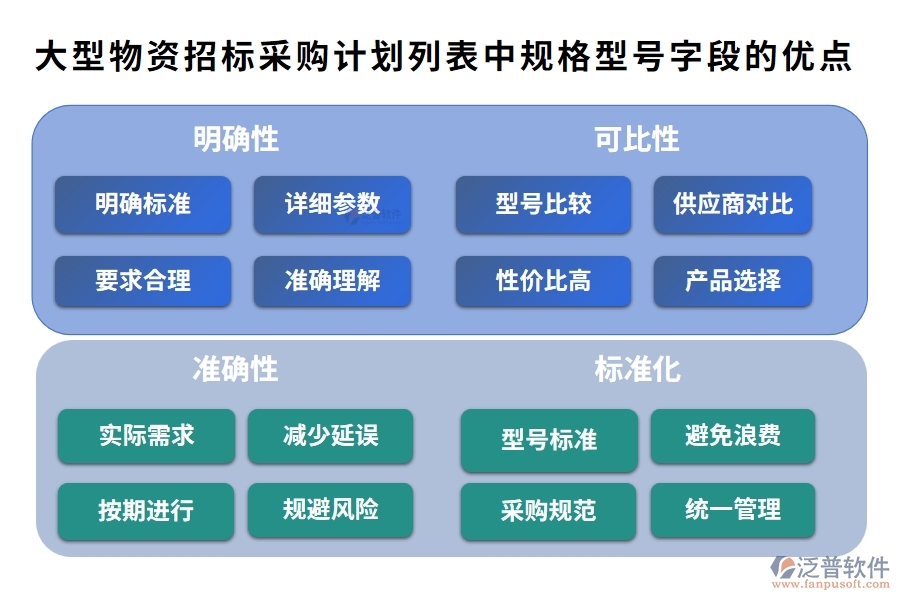 大型物资招标采购计划列表中规格型号字段的优点

明确性

明确标准
详细参数
要求合理
准确理解

可比性

型号比较
供应商对比
性价比高
产品选择

准确性

实际需求
减少延误
按期进行
规避风险

标准化

型号标准
避免浪费
采购规范
统一管理

泛普软件
www.fanpusoft.com